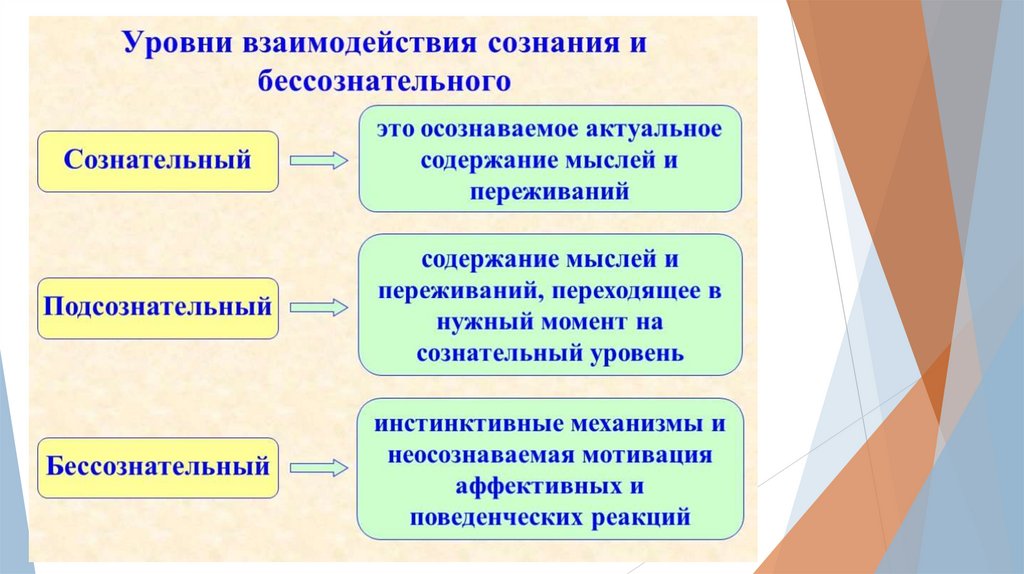 Уровни взаимодействия сознания и бессознательного

Сознательный

это осознаваемое актуальное содержание мыслей и переживаний

Подсознательный

содержание мыслей и переживаний, переходящее в нужный момент на сознательный уровень

Бессознательный

инстинктивные механизмы и неосознаваемая мотивация аффективных и поведенческих реакций